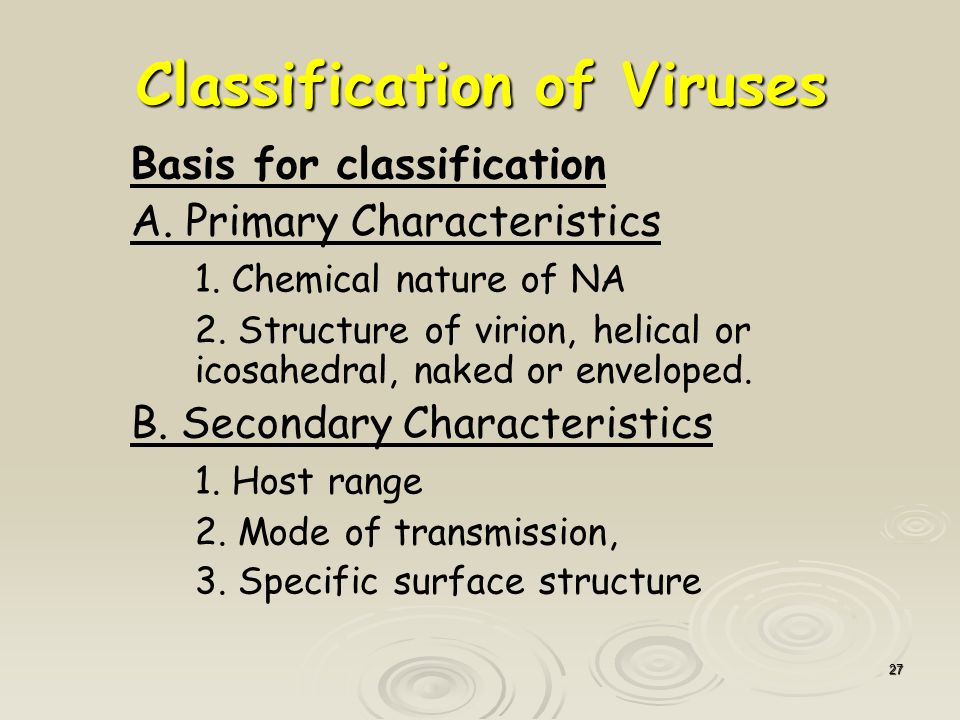 Classification of Viruses

Basis for classification

A. Primary Characteristics

1. Chemical nature of NA

2. Structure of virion, helical or icosahedral, naked or enveloped.

B. Secondary Characteristics

1. Host range

2. Mode of transmission,

3. Specific surface structure

27